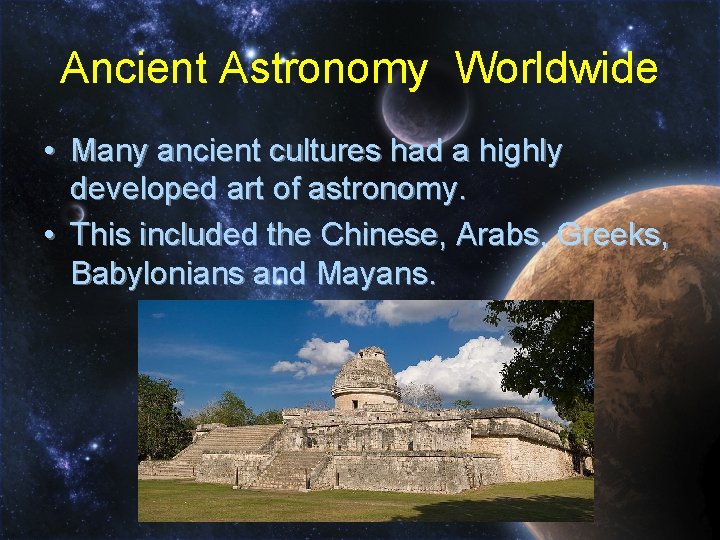 Ancient Astronomy Worldwide

• Many ancient cultures had a highly developed art of astronomy.
• This included the Chinese, Arabs, Greeks, Babylonians and Mayans.